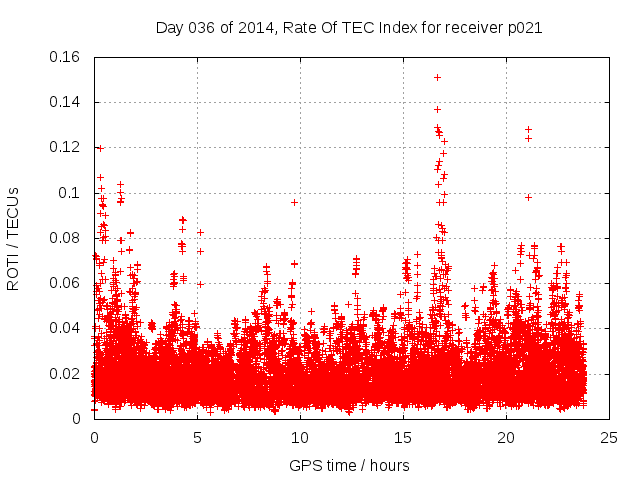 Day 036 of 2014, Rate Of TEC Index for receiver p021

ROTI / TECUs

0.16
0.14
0.12
0.1
0.08
0.06
0.04
0.02
0

0
5
10
15
20
25

GPS time / hours